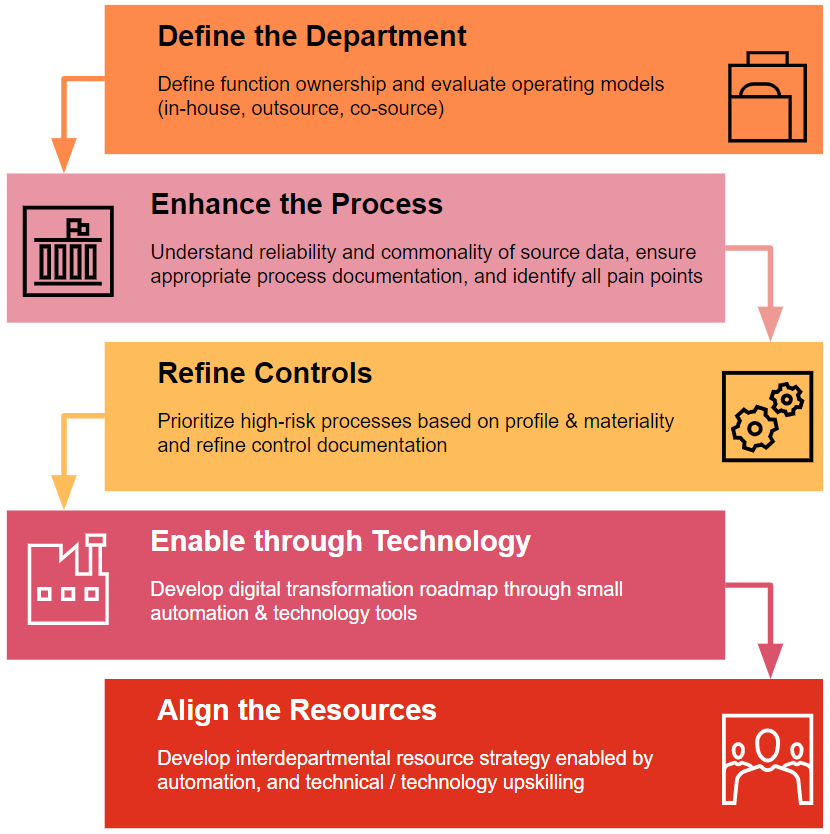 Define the Department

Define function ownership and evaluate operating models (in-house, outsource, co-source)

Enhance the Process

Understand reliability and commonality of source data, ensure appropriate process documentation, and identify all pain points

Refine Controls

Prioritize high-risk processes based on profile & materiality and refine control documentation

Enable through Technology

Develop digital transformation roadmap through small automation & technology tools

Align the Resources

Develop interdepartmental resource strategy enabled by automation, and technical / technology upskilling